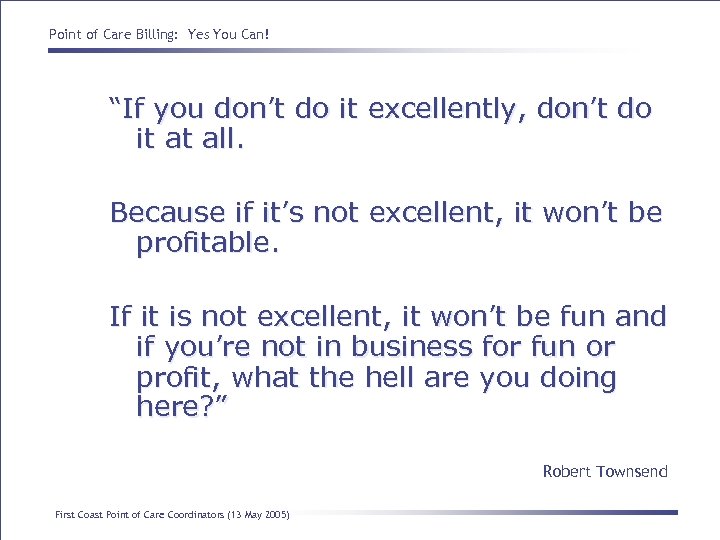 Point of Care Billing: Yes You Can!

“If you don’t do it excellently, don’t do it at all.

Because if it’s not excellent, it won’t be profitable.

If it is not excellent, it won’t be fun and if you’re not in business for fun or profit, what the hell are you doing here?”

Robert Townsend

First Coast Point of Care Coordinators (13 May 2005)